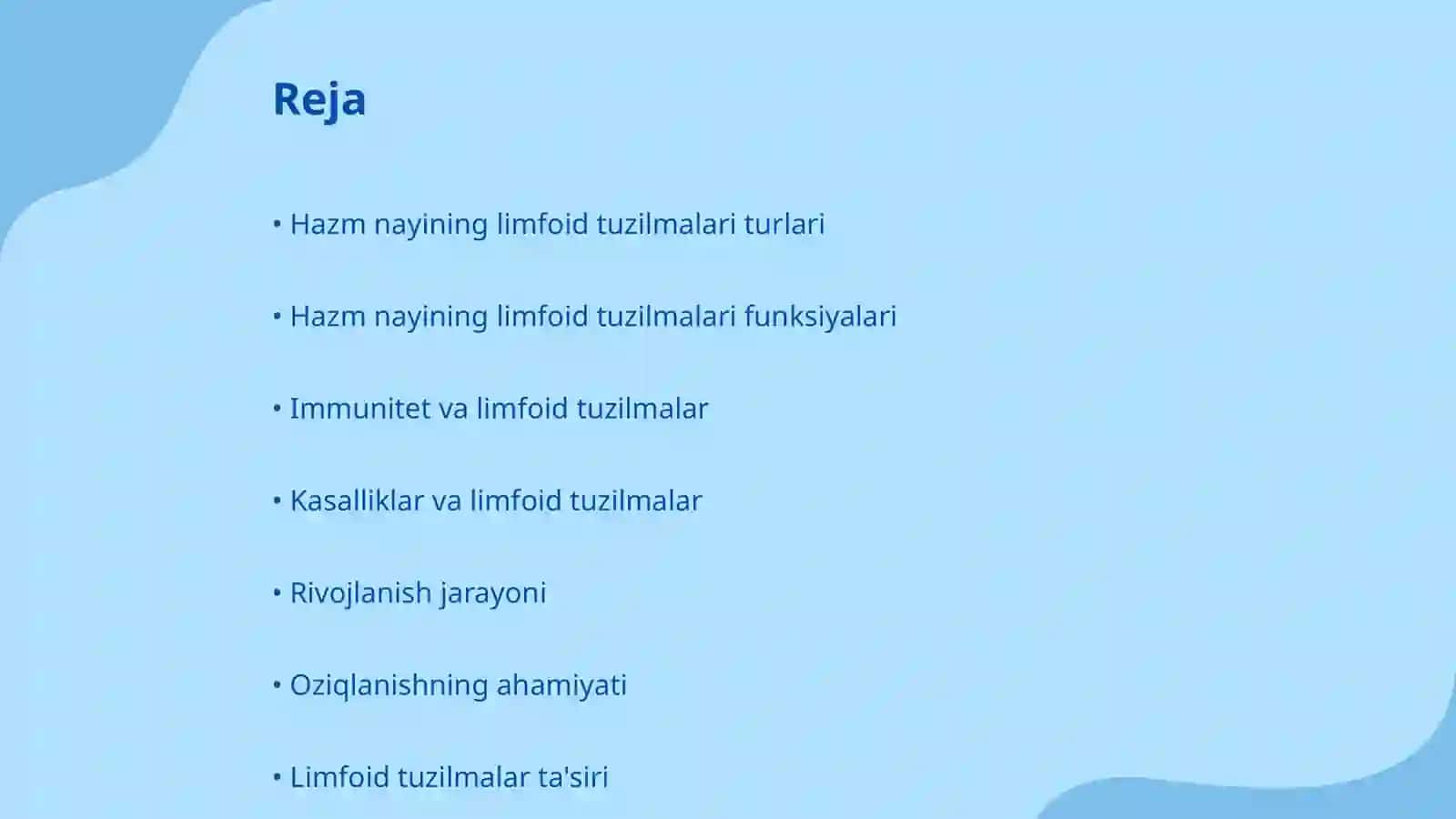 Reja

• Hazm nayining limfoid tuzilmalari turlari

• Hazm nayining limfoid tuzilmalari funksiyalari

• Immunitet va limfoid tuzilmalar

• Kasalliklar va limfoid tuzilmalar

• Rivojlanish jarayoni

• Oziqlanishning ahamiyati

• Limfoid tuzilmalar ta'siri